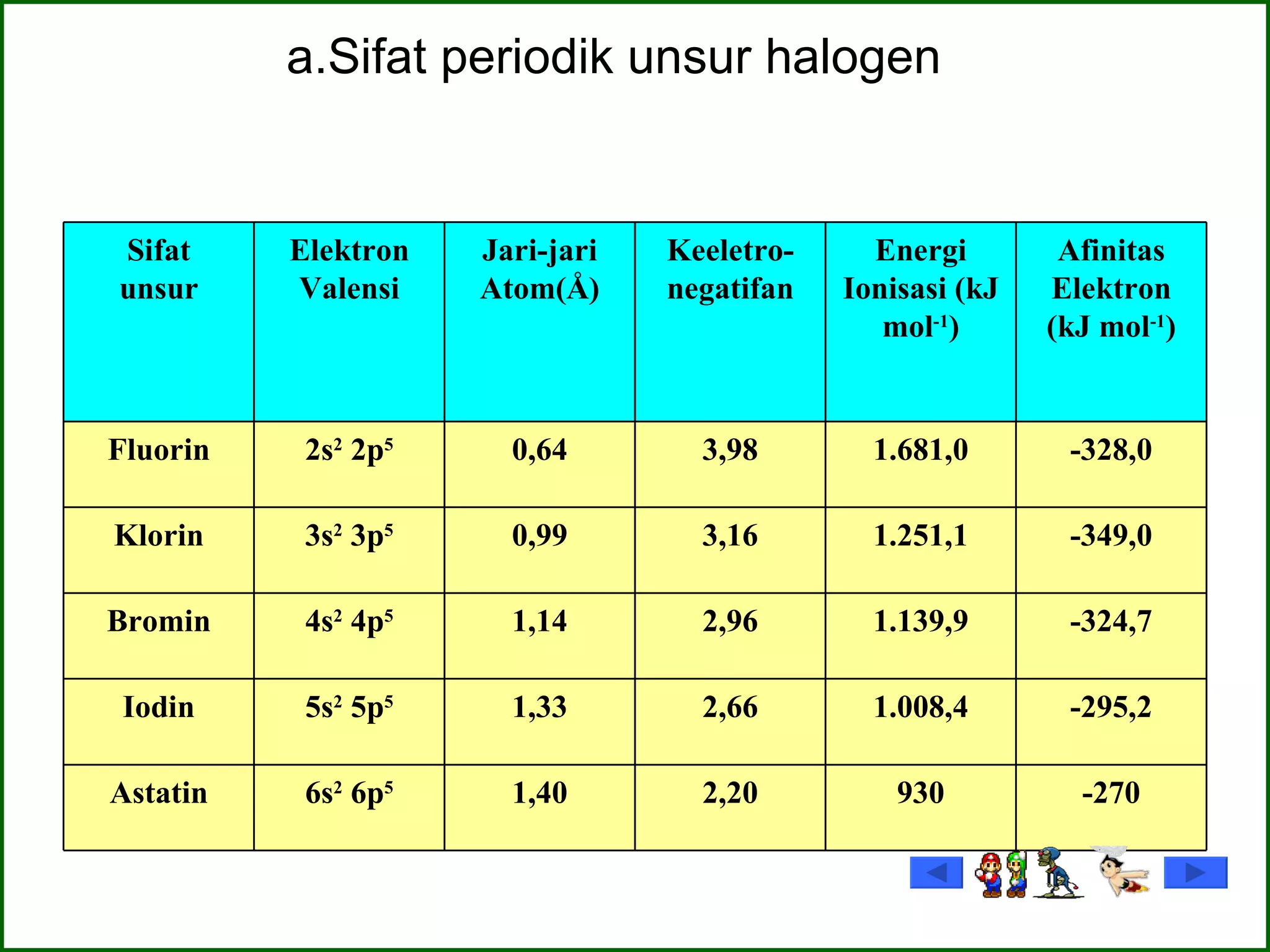 a.Sifat periodik unsur halogen

| Sifat unsur | Elektron Valensi | Jari-jari Atom(Å) | Keeletro-negatifan | Energi Ionisasi (kJ mol$^{-1}$) | Afinitas Elektron (kJ mol$^{-1}$) |
|---|---|---|---|---|---|
| Fluorin | $2s^2$ $2p^5$ | 0,64 | 3,98 | 1.681,0 | -328,0 |
| Klorin | $3s^2$ $3p^5$ | 0,99 | 3,16 | 1.251,1 | -349,0 |
| Bromin | $4s^2$ $4p^5$ | 1,14 | 2,96 | 1.139,9 | -324,7 |
| Iodin | $5s^2$ $5p^5$ | 1,33 | 2,66 | 1.008,4 | -295,2 |
| Astatin | $6s^2$ $6p^5$ | 1,40 | 2,20 | 930 | -270 |